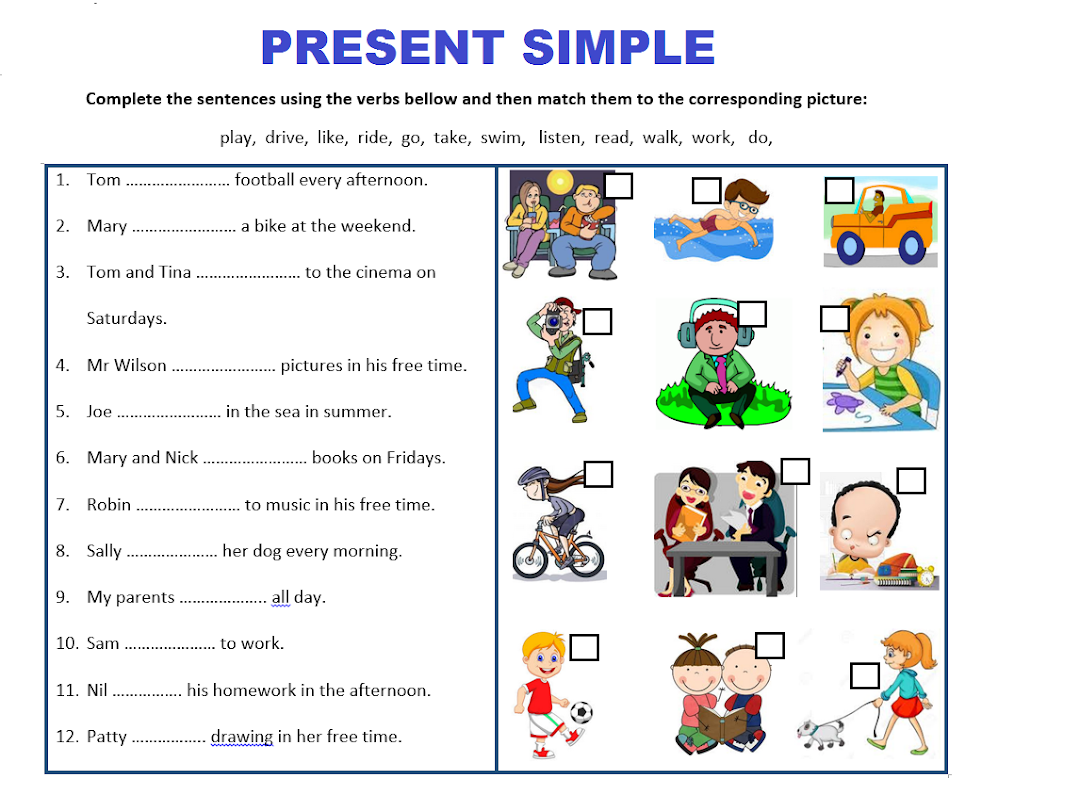 PRESENT SIMPLE

Complete the sentences using the verbs bellow and then match them to the corresponding picture:

play, drive, like, ride, go, take, swim, listen, read, walk, work, do,

1. Tom ........................ football every afternoon.
2. Mary ........................ a bike at the weekend.
3. Tom and Tina ........................ to the cinema on Saturdays.
4. Mr Wilson ........................ pictures in his free time.
5. Joe ........................ in the sea in summer.
6. Mary and Nick ........................ books on Fridays.
7. Robin ........................ to music in his free time.
8. Sally ..................... her dog every morning.
9. My parents .................... all day.
10. Sam ..................... to work.
11. Nil ................ his homework in the afternoon.
12. Patty ................. drawing in her free time.